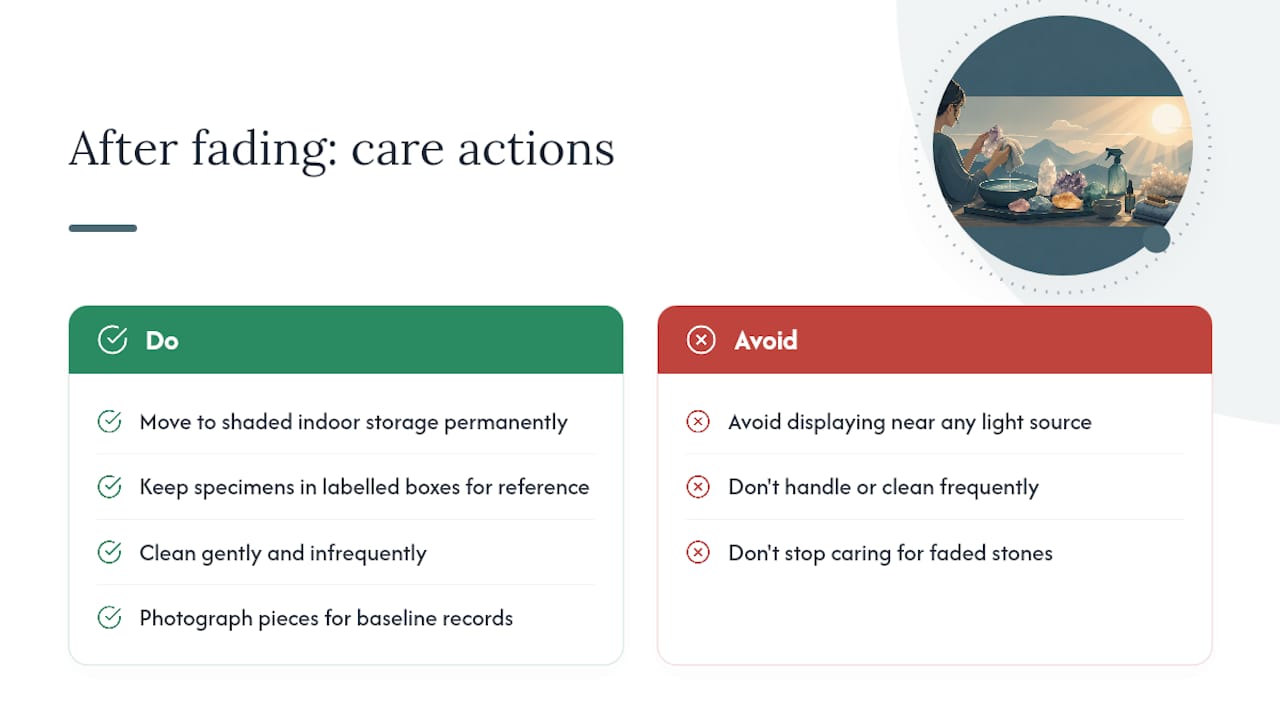 After fading: care actions

Do

Move to shaded indoor storage permanently

Keep specimens in labelled boxes for reference

Clean gently and infrequently

Photograph pieces for baseline records

Avoid

Avoid displaying near any light source

Don't handle or clean frequently

Don't stop caring for faded stones